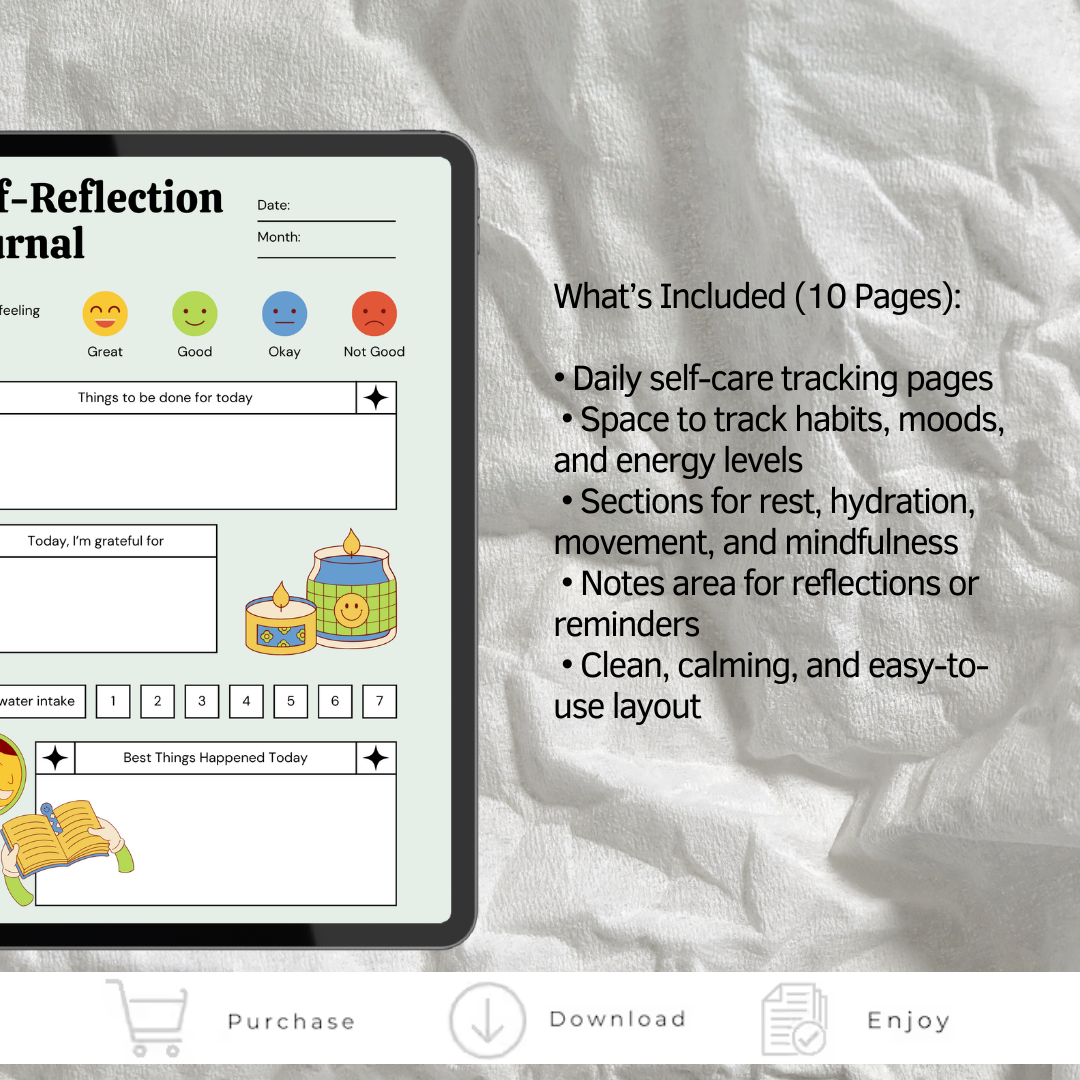 f-Reflection
urnal

Date:
Month:

feeling

Great
Good
Okay
Not Good

Things to be done for today

Today, I'm grateful for

water intake
1
2
3
4
5
6
7

Best Things Happened Today

What's Included (10 Pages):

• Daily self-care tracking pages
• Space to track habits, moods, and energy levels
• Sections for rest, hydration, movement, and mindfulness
• Notes area for reflections or reminders
• Clean, calming, and easy-to-use layout

Purchase
Download
Enjoy